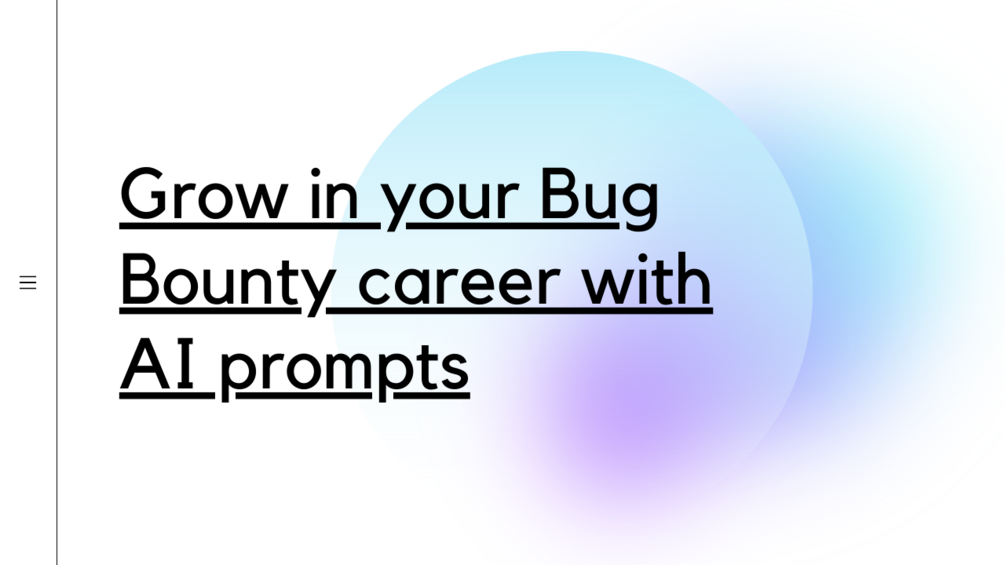 Grow in your Bug Bounty career with AI prompts